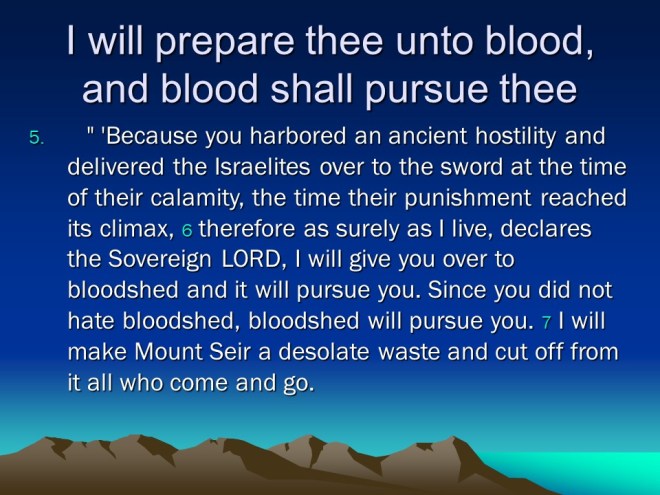 I will prepare thee unto blood, and blood shall pursue thee

5. " 'Because you harbored an ancient hostility and delivered the Israelites over to the sword at the time of their calamity, the time their punishment reached its climax, 6 therefore as surely as I live, declares the Sovereign LORD, I will give you over to bloodshed and it will pursue you. Since you did not hate bloodshed, bloodshed will pursue you. 7 I will make Mount Seir a desolate waste and cut off from it all who come and go.